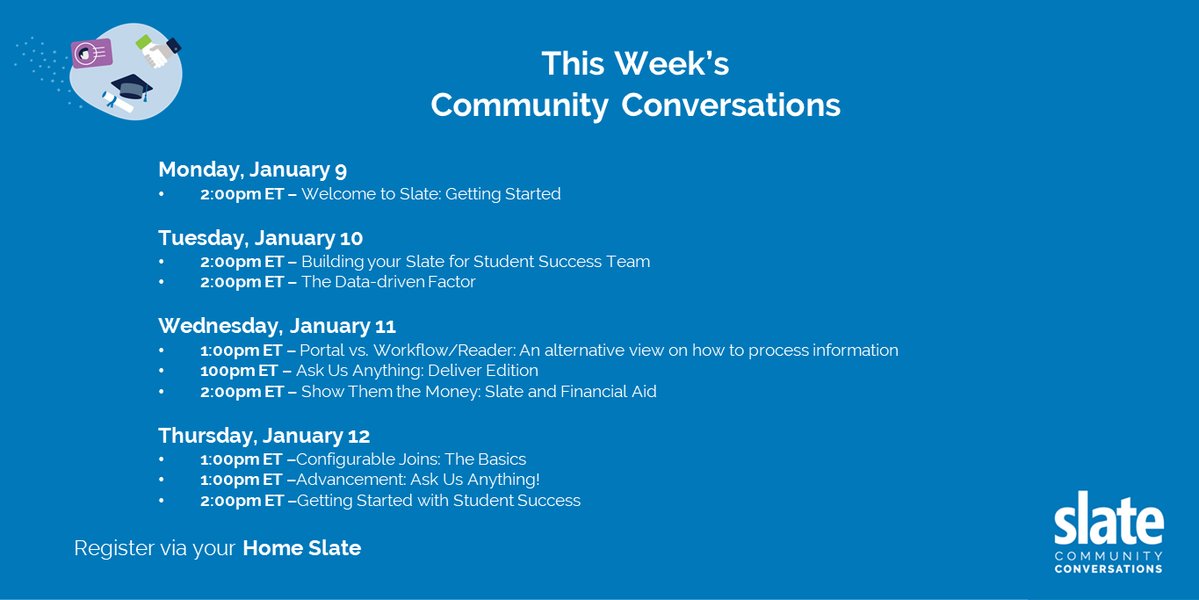 This Week's
Community Conversations

Monday, January 9
• 2:00pm ET – Welcome to Slate: Getting Started

Tuesday, January 10
• 2:00pm ET – Building your Slate for Student Success Team
• 2:00pm ET – The Data-driven Factor

Wednesday, January 11
• 1:00pm ET – Portal vs. Workflow/Reader: An alternative view on how to process information
• 100pm ET – Ask Us Anything: Deliver Edition
• 2:00pm ET – Show Them the Money: Slate and Financial Aid

Thursday, January 12
• 1:00pm ET –Configurable Joins: The Basics
• 1:00pm ET –Advancement: Ask Us Anything!
• 2:00pm ET –Getting Started with Student Success

Register via your Home Slate

slate
COMMUNITY
CONVERSATIONS